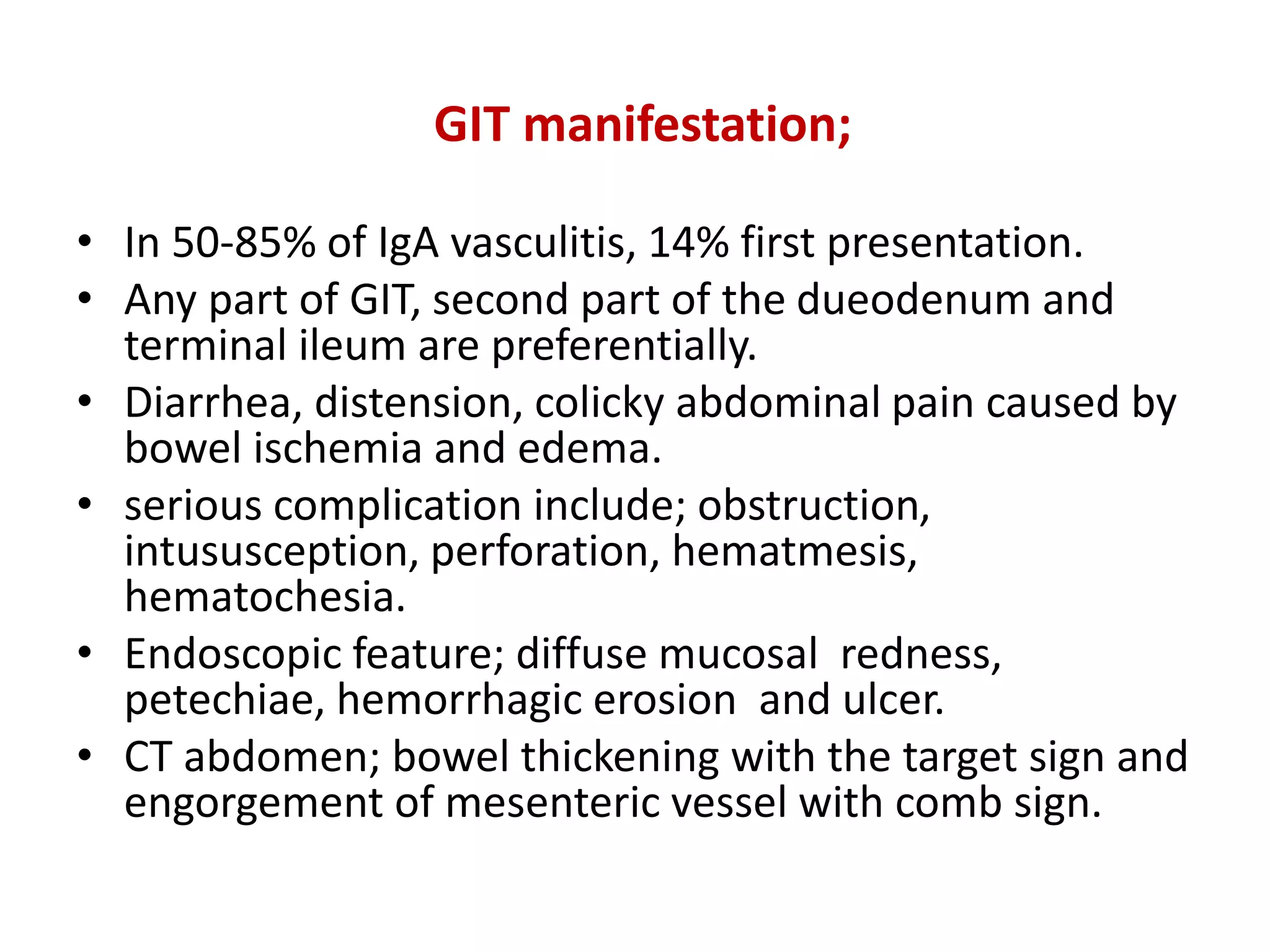 GIT manifestation;

• In 50-85% of IgA vasculitis, 14% first presentation.
• Any part of GIT, second part of the dueodenum and terminal ileum are preferentially.
• Diarrhea, distension, colicky abdominal pain caused by bowel ischemia and edema.
• serious complication include; obstruction, intususception, perforation, hematmesis, hematochesia.
• Endoscopic feature; diffuse mucosal redness, petechiae, hemorrhagic erosion and ulcer.
• CT abdomen; bowel thickening with the target sign and engorgement of mesenteric vessel with comb sign.